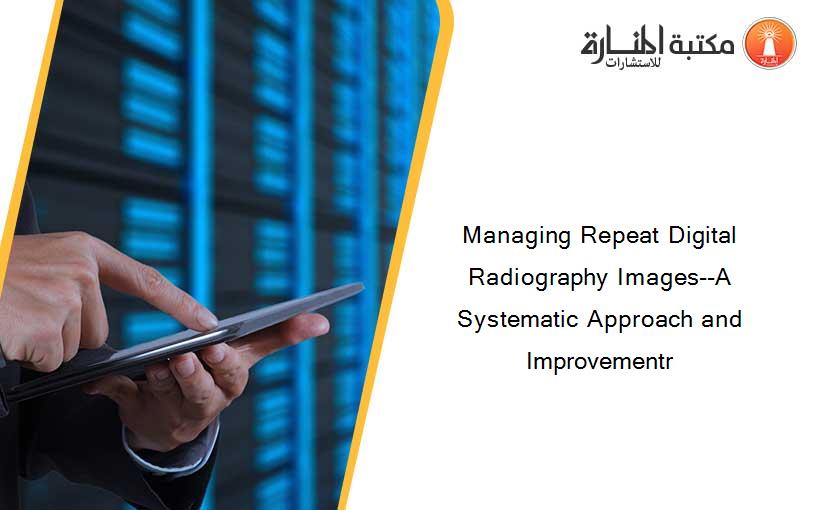 مكتبة المنارة للاستشارات

Managing Repeat Digital Radiography Images--A Systematic Approach and Improvementr